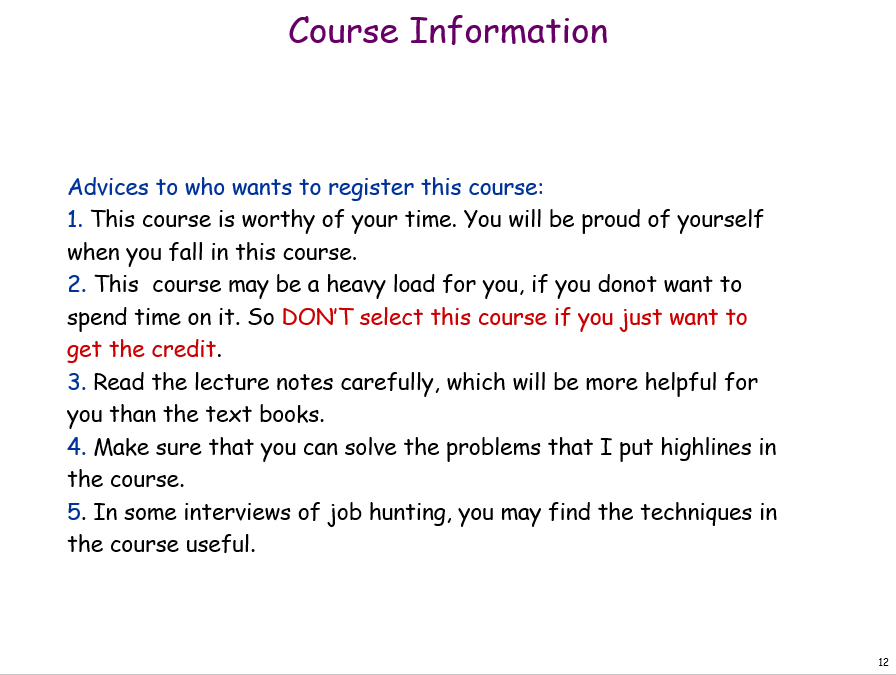 Course Information

Advices to who wants to register this course:
1. This course is worthy of your time. You will be proud of yourself when you fall in this course.
2. This course may be a heavy load for you, if you donot want to spend time on it. So DON'T select this course if you just want to get the credit.
3. Read the lecture notes carefully, which will be more helpful for you than the text books.
4. Make sure that you can solve the problems that I put highlines in the course.
5. In some interviews of job hunting, you may find the techniques in the course useful.

12